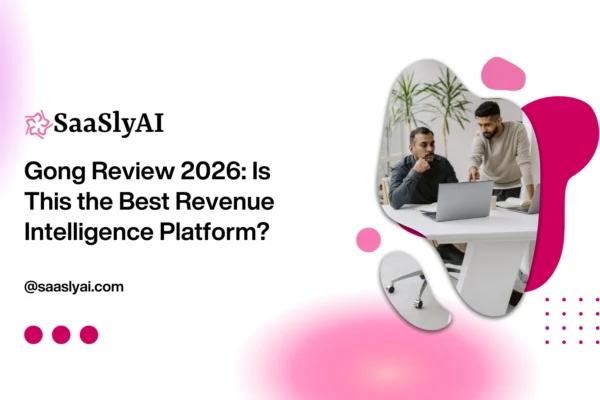 SaaSlyAI

Gong Review 2026: Is This the Best Revenue Intelligence Platform?

@saaslyai.com